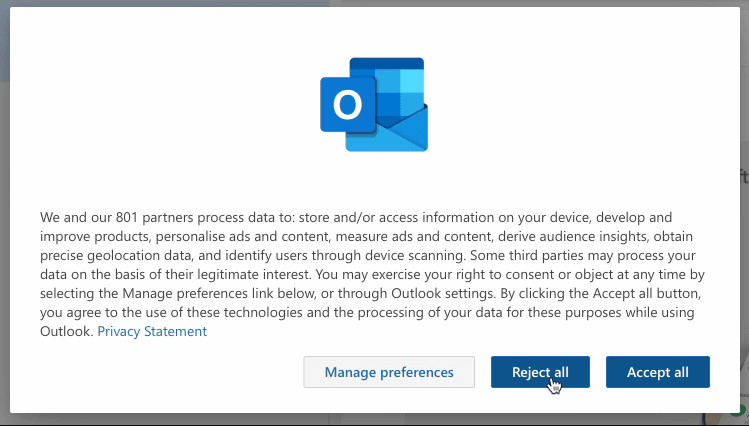 O

We and our 801 partners process data to: store and/or access information on your device, develop and improve products, personalise ads and content, measure ads and content, derive audience insights, obtain precise geolocation data, and identify users through device scanning. Some third parties may process your data on the basis of their legitimate interest. You may exercise your right to consent or object at any time by selecting the Manage preferences link below, or through Outlook settings. By clicking the Accept all button, you agree to the use of these technologies and the processing of your data for these purposes while using Outlook. Privacy Statement

Manage preferences

Reject all

Accept all